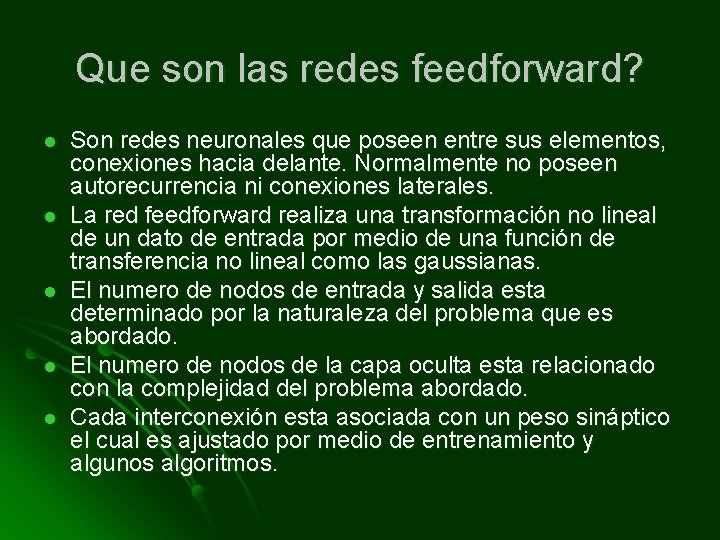 Que son las redes feedforward?

- Son redes neuronales que poseen entre sus elementos, conexiones hacia delante. Normalmente no poseen autorecurrencia ni conexiones laterales.
- La red feedforward realiza una transformación no lineal de un dato de entrada por medio de una función de transferencia no lineal como las gaussianas.
- El numero de nodos de entrada y salida esta determinado por la naturaleza del problema que es abordado.
- El numero de nodos de la capa oculta esta relacionado con la complejidad del problema abordado.
- Cada interconexión esta asociada con un peso sináptico el cual es ajustado por medio de entrenamiento y algunos algoritmos.